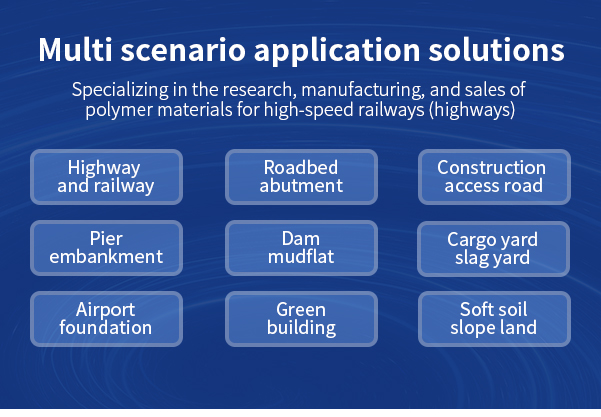 Multi scenario application solutions

Specializing in the research, manufacturing, and sales of polymer materials for high-speed railways (highways)

Highway and railway

Roadbed abutment

Construction access road

Pier embankment

Dam mudflat

Cargo yard slag yard

Airport foundation

Green building

Soft soil slope land